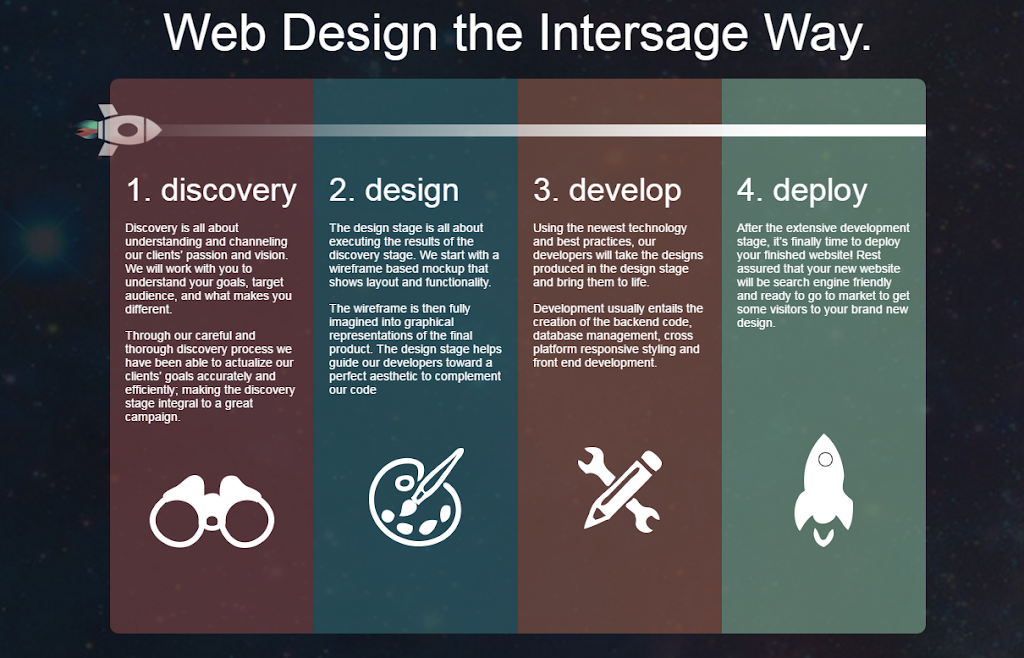 Web Design the Intersage Way.

1. discovery

Discovery is all about understanding and channeling our clients' passion and vision. We will work with you to understand your goals, target audience, and what makes you different.

Through our careful and thorough discovery process we have been able to actualize our clients' goals accurately and efficiently; making the discovery stage integral to a great campaign.

2. design

The design stage is all about executing the results of the discovery stage. We start with a wireframe based mockup that shows layout and functionality.

The wireframe is then fully imagined into graphical representations of the final product. The design stage helps guide our developers toward a perfect aesthetic to complement our code

3. develop

Using the newest technology and best practices, our developers will take the designs produced in the design stage and bring them to life.

Development usually entails the creation of the backend code, database management, cross platform responsive styling and front end development.

4. deploy

After the extensive development stage, it's finally time to deploy your finished website! Rest assured that your new website will be search engine friendly and ready to go to market to get some visitors to your brand new design.